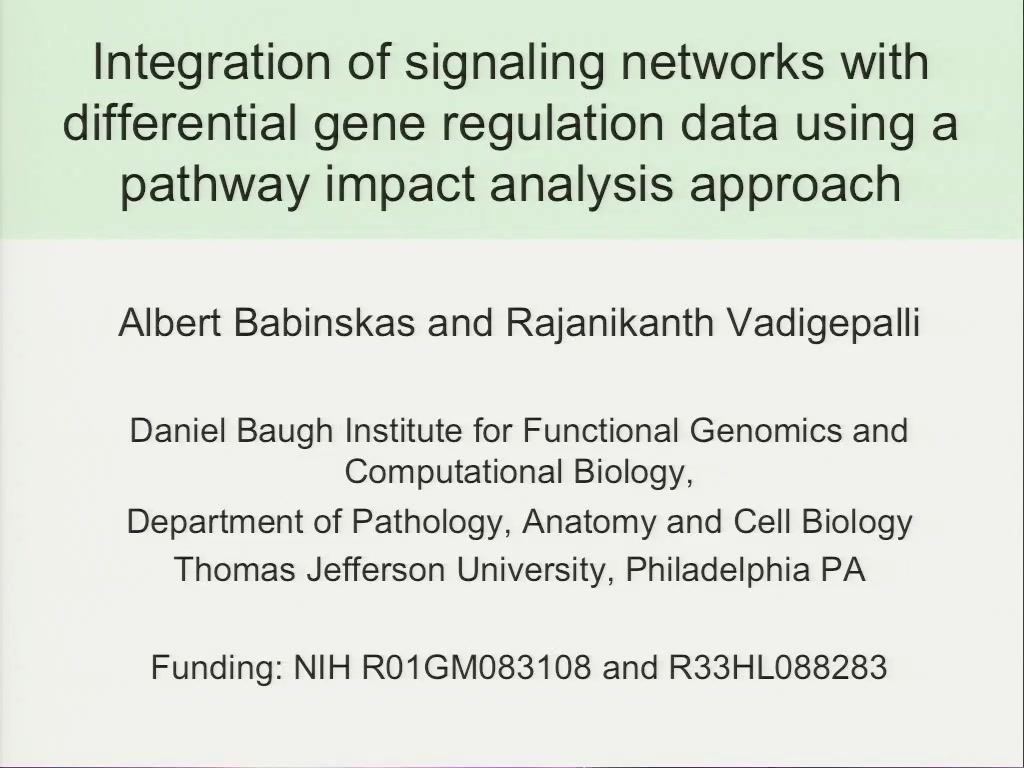 Integration of signaling networks with differential gene regulation data using a pathway impact analysis approach

Albert Babinskas and Rajanikanth Vadigepalli

Daniel Baugh Institute for Functional Genomics and Computational Biology,

Department of Pathology, Anatomy and Cell Biology

Thomas Jefferson University, Philadelphia PA

Funding: NIH R01GM083108 and R33HL088283